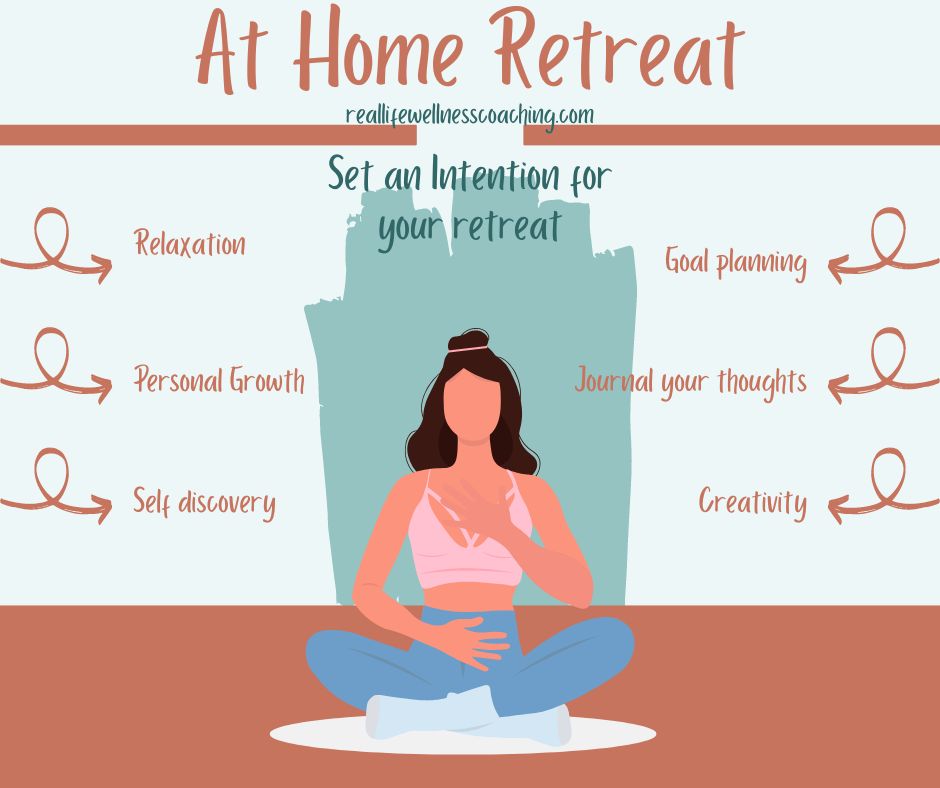 At Home Retreat

reallifewellnesscoaching.com

Set an Intention for your retreat

Relaxation

Personal Growth

Self discovery

Goal planning

Journal your thoughts

Creativity